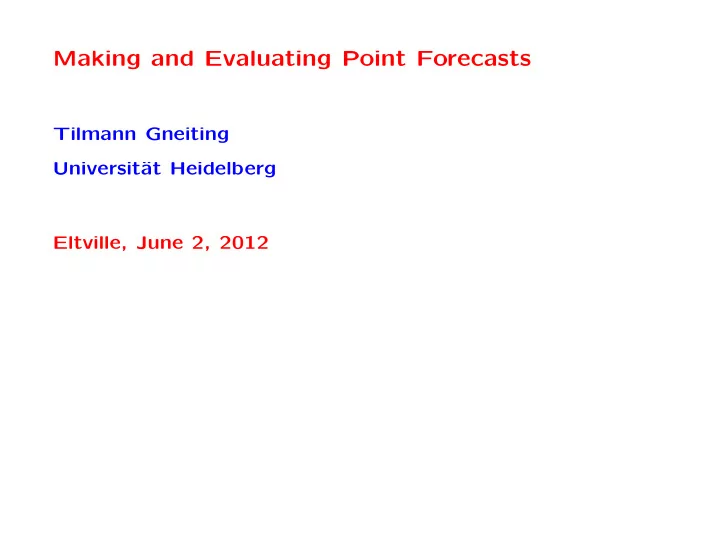 Making and Evaluating Point Forecasts

Tilmann Gneiting

Universität Heidelberg

Eltville, June 2, 2012